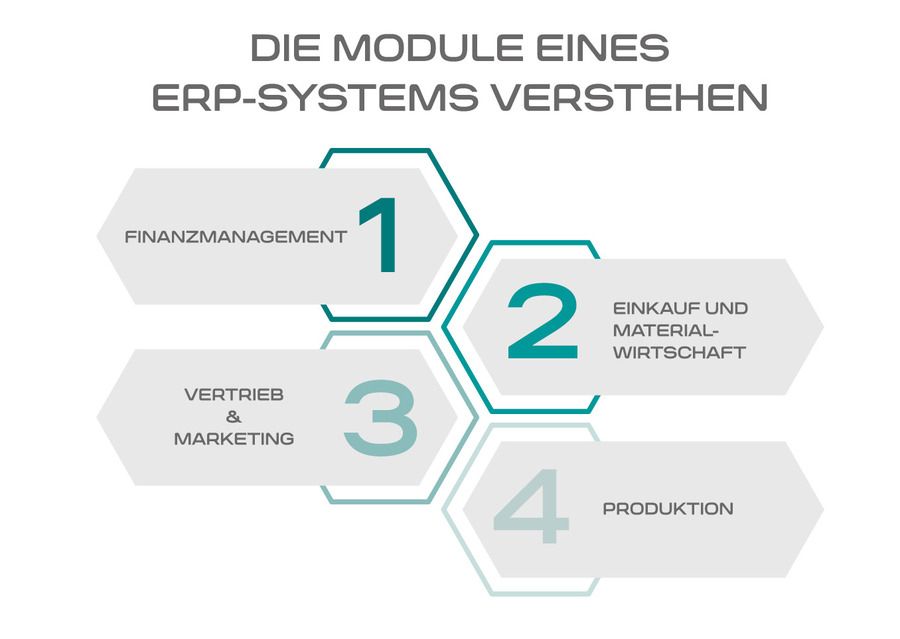 DIE MODULE EINES ERP-SYSTEMS VERSTEHEN

FINANZMANAGEMENT 1

2 EINKAUF UND MATERIAL-WIRTSCHAFT

VERTRIEB & MARKETING 3

4 PRODUKTION